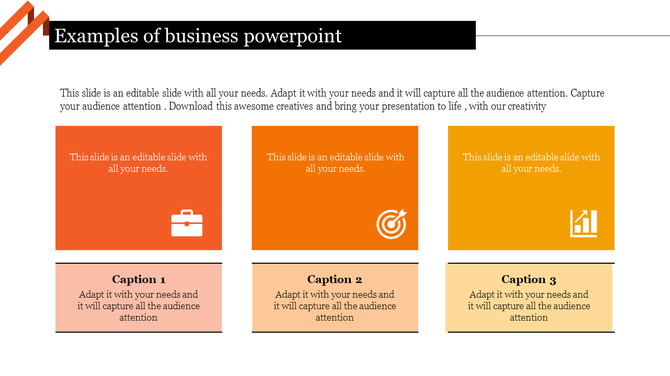 Examples of business powerpoint

This slide is an editable slide with all your needs. Adapt it with your needs and it will capture all the audience attention. Capture your audience attention . Download this awesome creatives and bring your presentation to life , with our creativity

This slide is an editable slide with all your needs.

This slide is an editable slide with all your needs.

This slide is an editable slide with all your needs.

Caption 1
Adapt it with your needs and it will capture all the audience attention

Caption 2
Adapt it with your needs and it will capture all the audience attention

Caption 3
Adapt it with your needs and it will capture all the audience attention